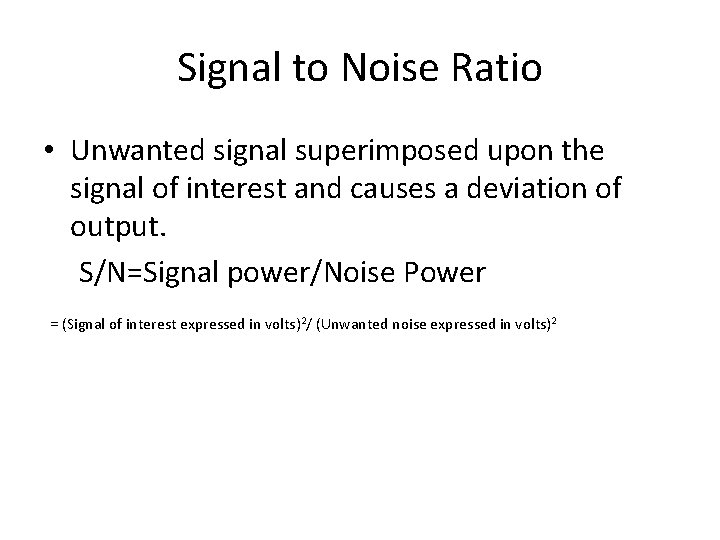 Signal to Noise Ratio

• Unwanted signal superimposed upon the signal of interest and causes a deviation of output.

S/N=Signal power/Noise Power

= (Signal of interest expressed in volts)$^2$/ (Unwanted noise expressed in volts)$^2$